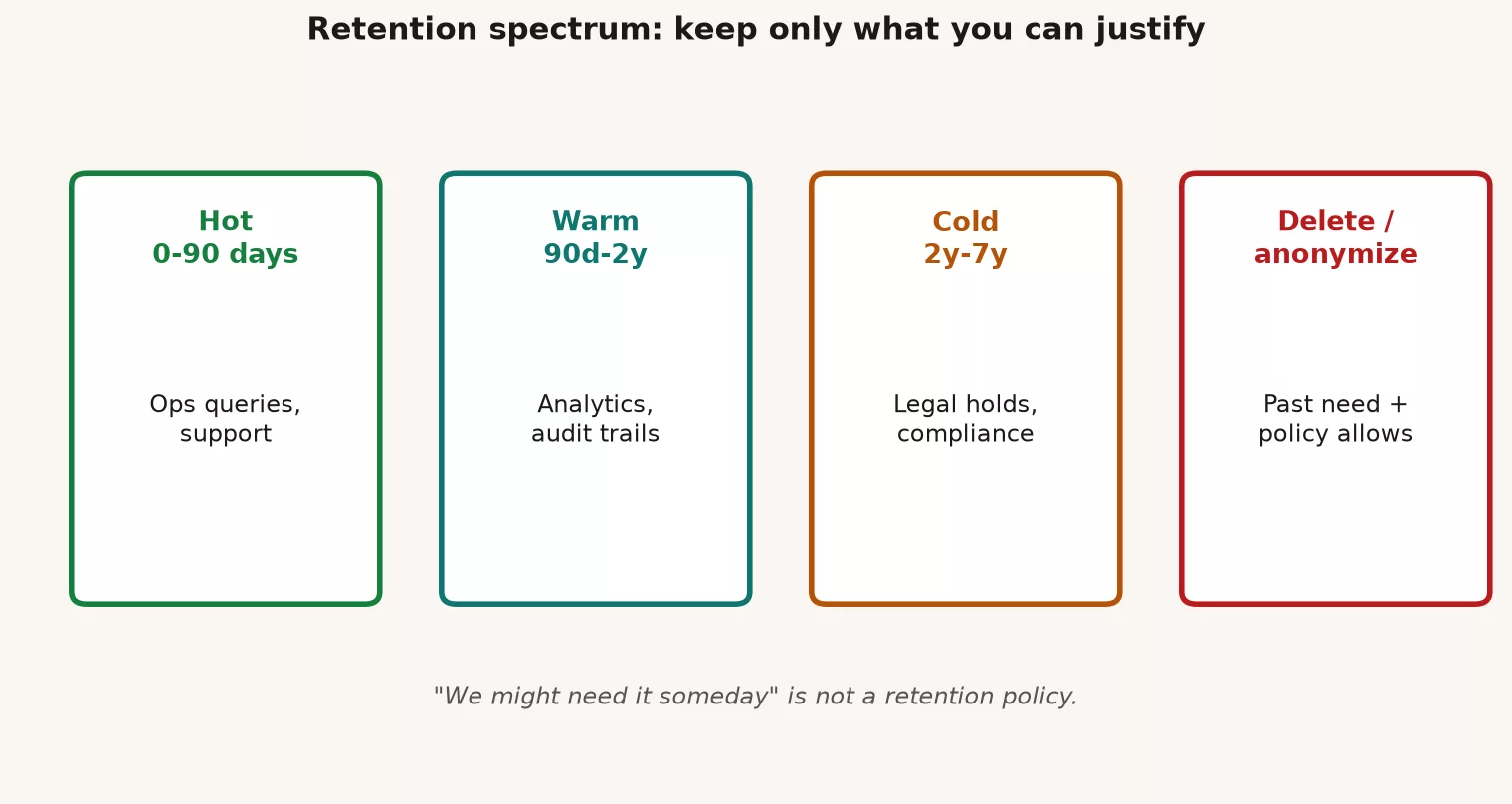 Retention spectrum: keep only what you can justify

Hot
0-90 days

Ops queries, support

Warm
90d-2y

Analytics, audit trails

Cold
2y-7y

Legal holds, compliance

Delete / anonymize

Past need + policy allows

"We might need it someday" is not a retention policy.